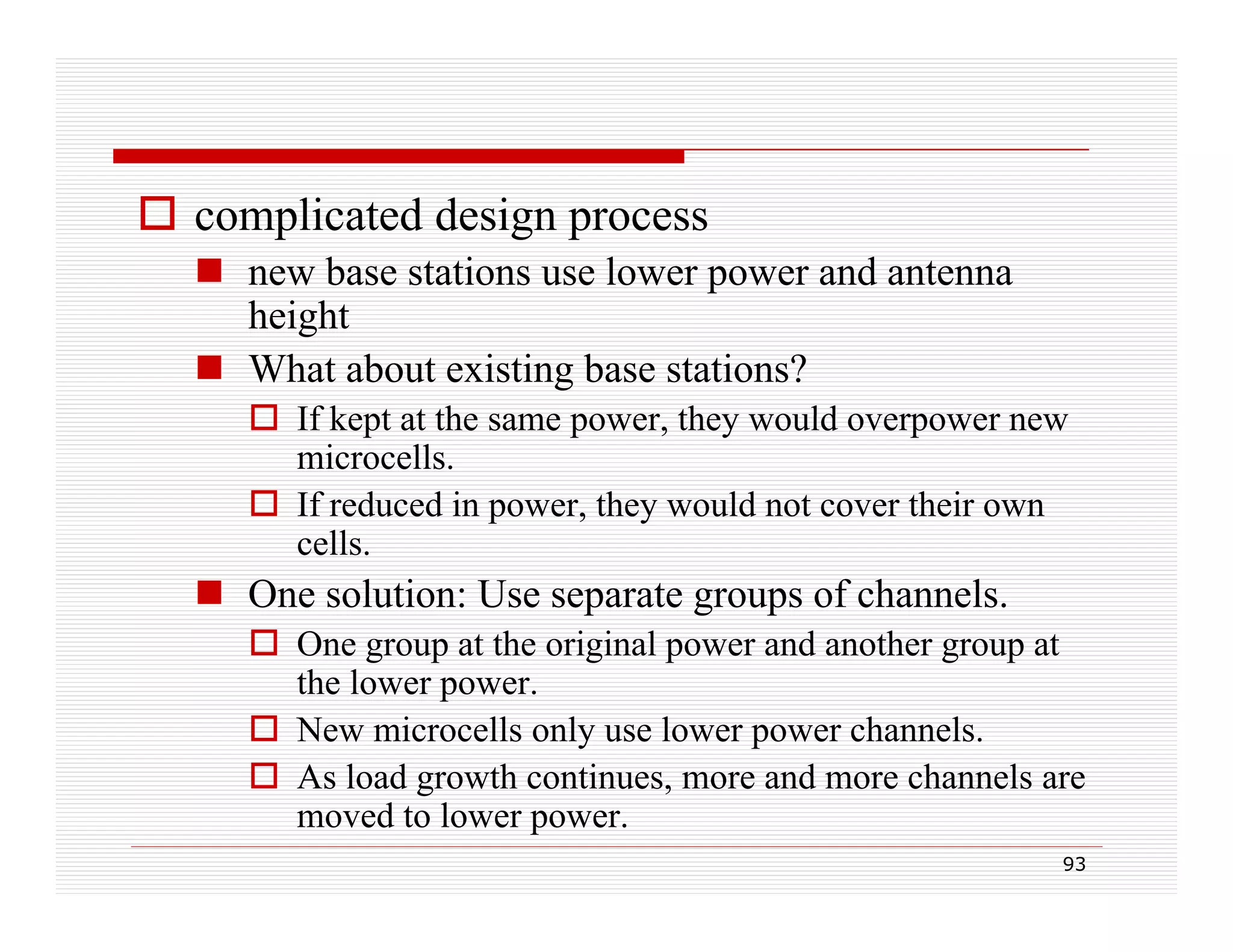 complicated design process

new base stations use lower power and antenna height

What about existing base stations?

If kept at the same power, they would overpower new microcells.

If reduced in power, they would not cover their own cells.

One solution: Use separate groups of channels.

One group at the original power and another group at the lower power.

New microcells only use lower power channels.

As load growth continues, more and more channels are moved to lower power.

93